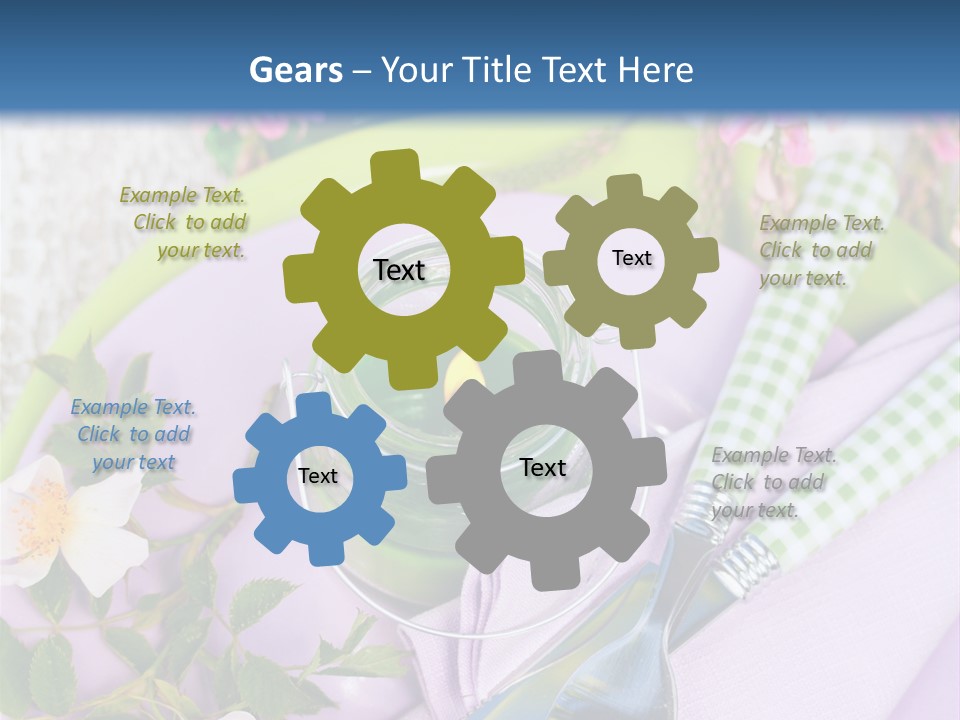 Gears – Your Title Text Here

Example Text. Click to add your text.

Text

Text

Example Text. Click to add your text.

Example Text. Click to add your text

Text

Text

Example Text. Click to add your text.